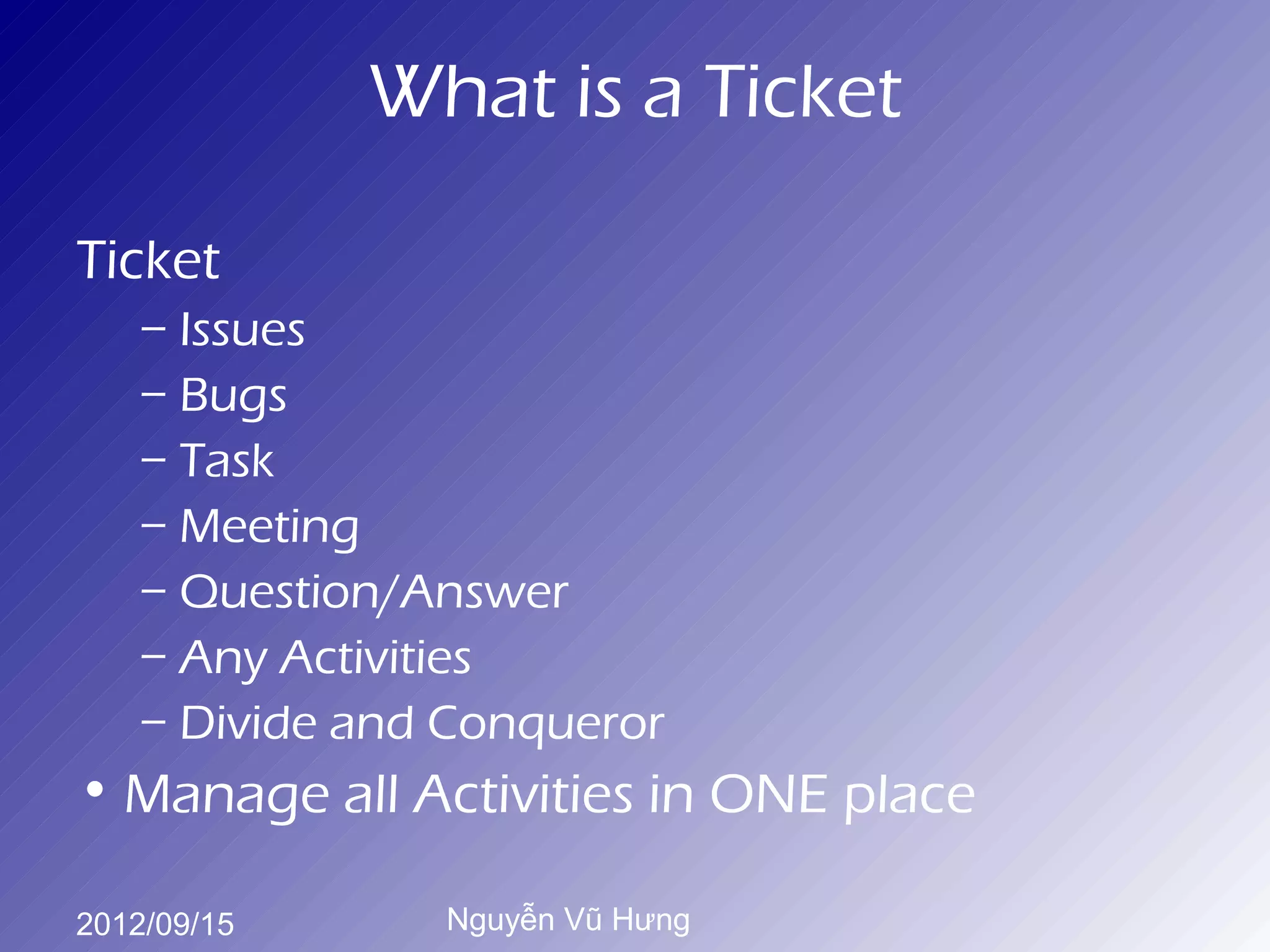 What is a Ticket

Ticket

– Issues
– Bugs
– Task
– Meeting
– Question/Answer
– Any Activities
– Divide and Conqueror

• Manage all Activities in ONE place

2012/09/15

Nguyễn Vũ Hưng